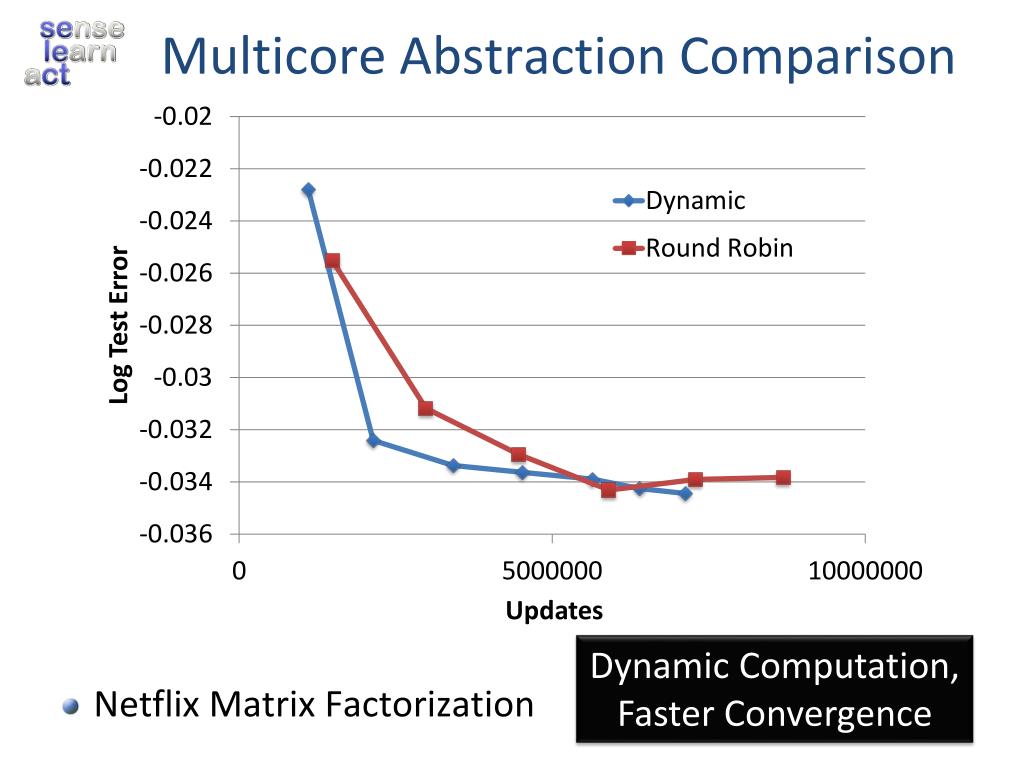 sense
learn
act

Multicore Abstraction Comparison

-0.02
-0.022
-0.024
-0.026
-0.028
-0.03
-0.032
-0.034
-0.036

Log Test Error

Dynamic
Round Robin

0
5000000
10000000

Updates

Netflix Matrix Factorization

Dynamic Computation, Faster Convergence